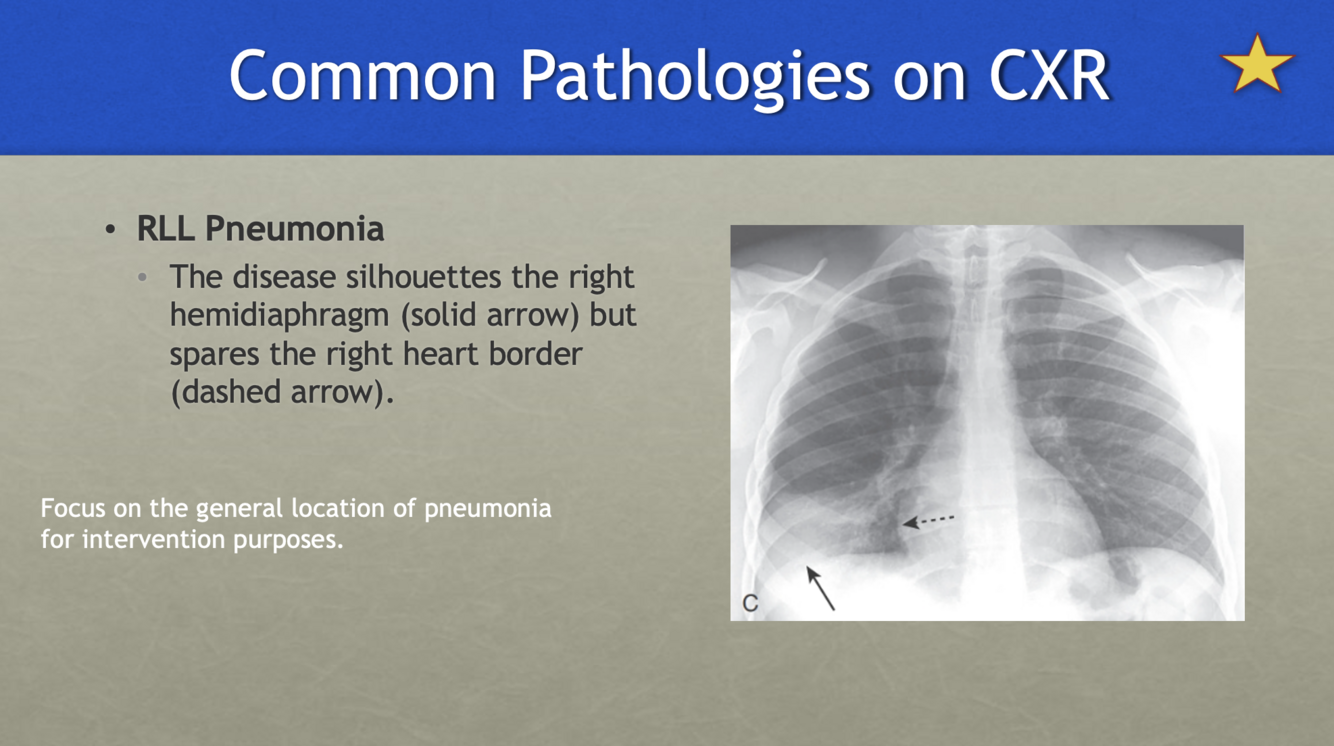 Common Pathologies on CXR

• RLL Pneumonia
  • The disease silhouettes the right hemidiaphragm (solid arrow) but spares the right heart border (dashed arrow).

Focus on the general location of pneumonia for intervention purposes.

C